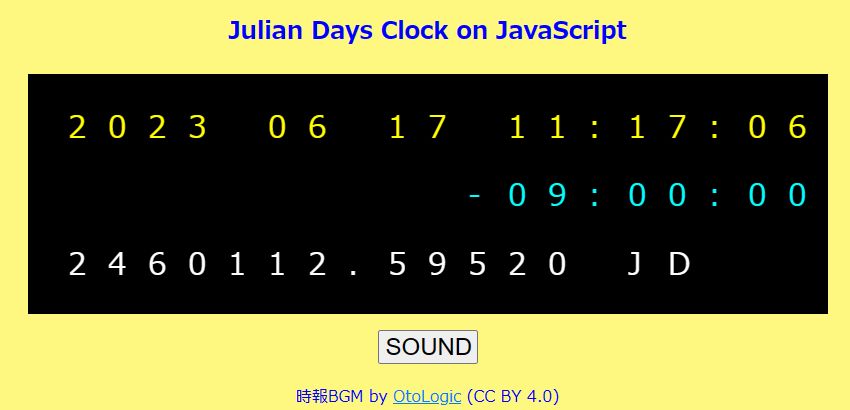 Julian Days Clock on JavaScript

2023 06 17 11:17:06

-09:00:00

2460112.59520 JD

SOUND

時報BGM by OtoLogic (CC BY 4.0)